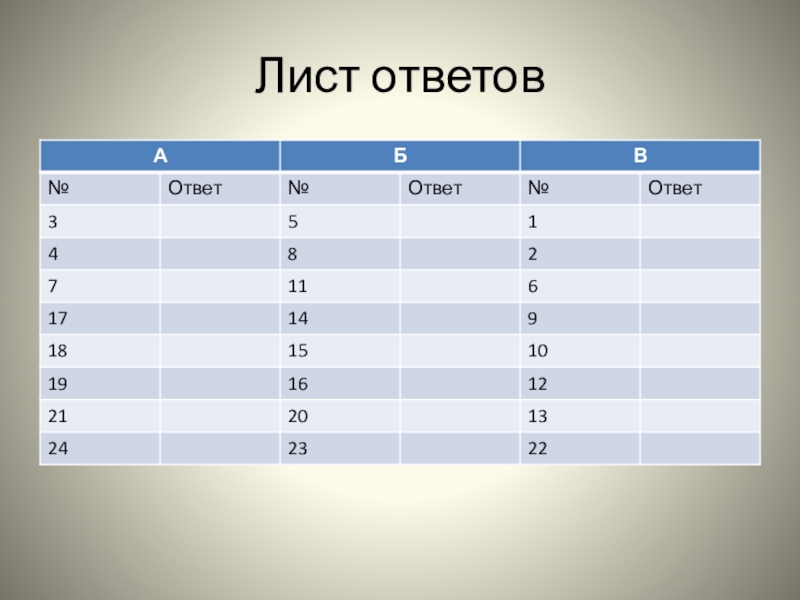 Лист ответов

| А | | Б | | В | |
|---|---|---|---|---|---|
| № | Ответ | № | Ответ | № | Ответ |
| 3 | | 5 | | 1 | |
| 4 | | 8 | | 2 | |
| 7 | | 11 | | 6 | |
| 17 | | 14 | | 9 | |
| 18 | | 15 | | 10 | |
| 19 | | 16 | | 12 | |
| 21 | | 20 | | 13 | |
| 24 | | 23 | | 22 | |